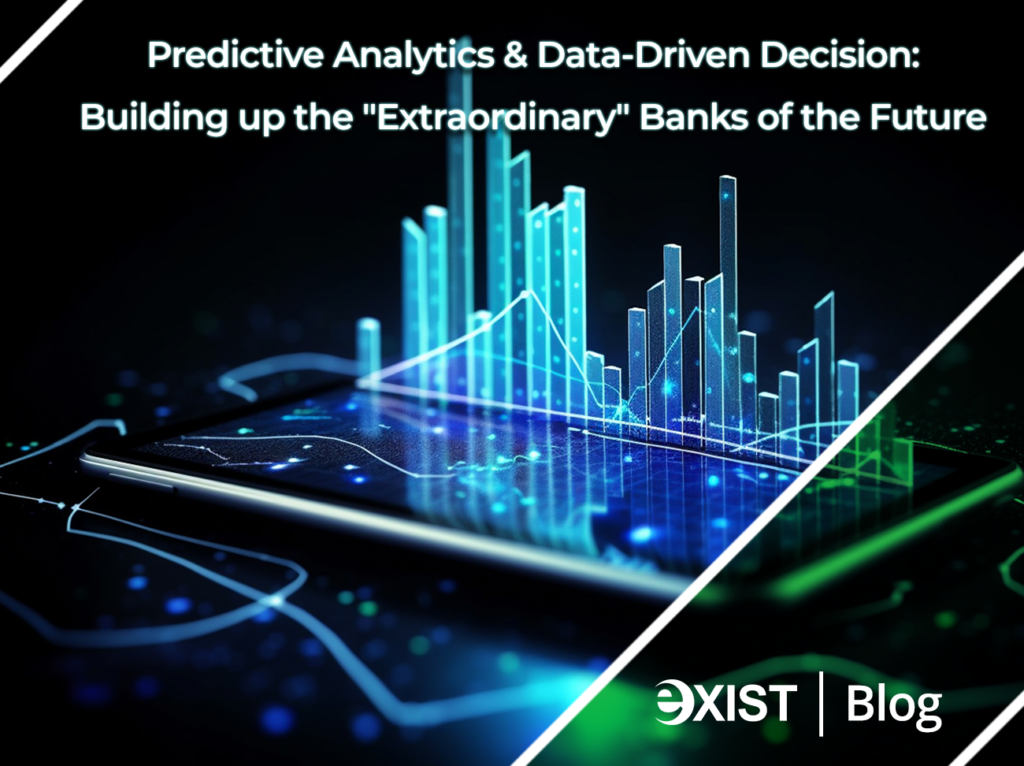 Predictive Analytics & Data-Driven Decision: Building up the "Extraordinary" Banks of the Future

EXIST | Blog